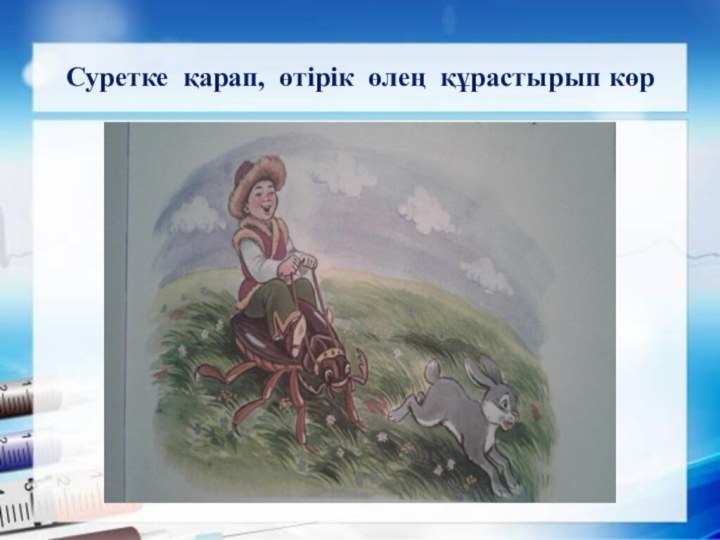 Суретке қарап, өтірік өлең құрастырып көр